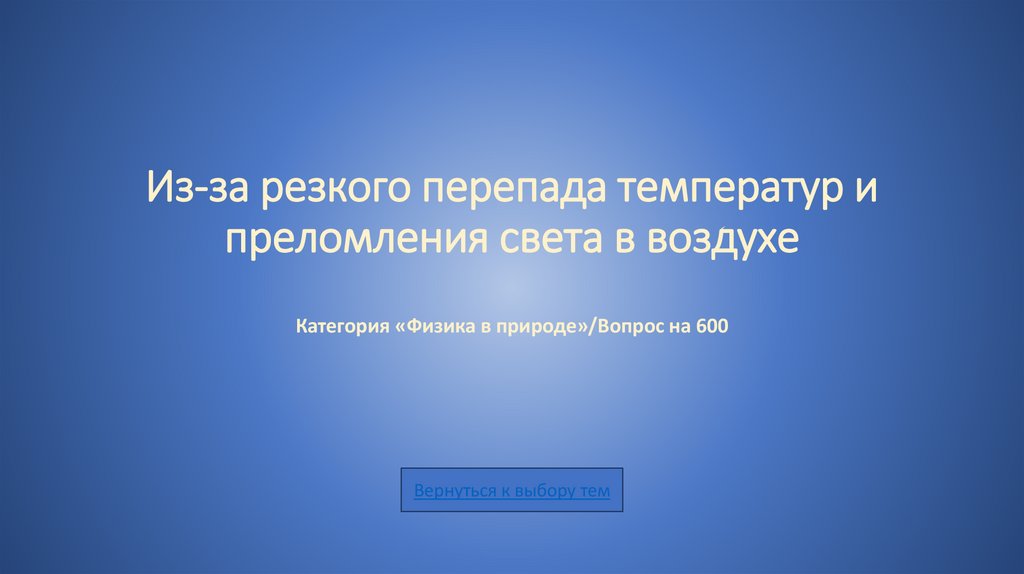 Из-за резкого перепада температур и преломления света в воздухе

Категория «Физика в природе»/Вопрос на 600

Вернуться к выбору тем